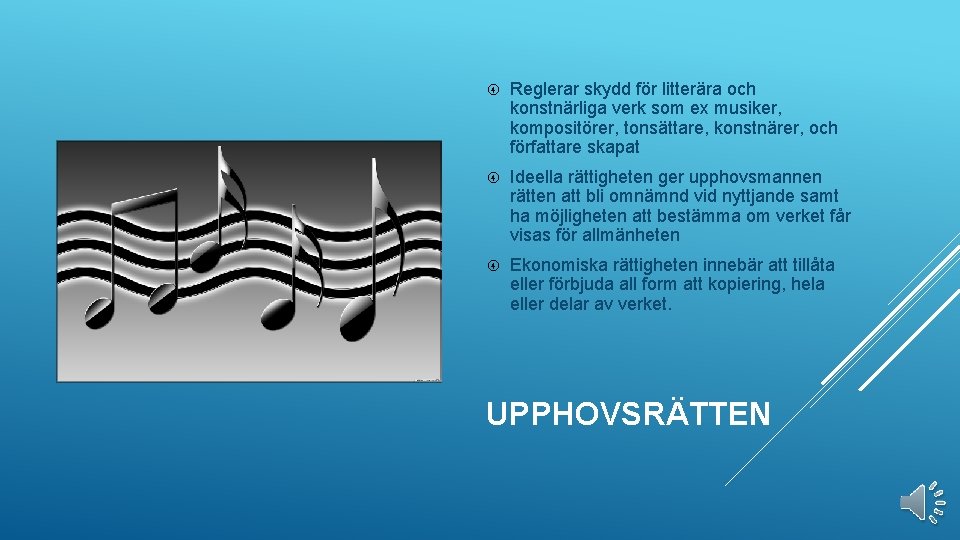 Reglerar skydd för litterära och konstnärliga verk som ex musiker, kompositörer, tonsättare, konstnärer, och författare skapat

Ideella rättigheten ger upphovsmannen rätten att bli omnämnd vid nyttjande samt ha möjligheten att bestämma om verket får visas för allmänheten

Ekonomiska rättigheten innebär att tillåta eller förbjuda all form att kopiering, hela eller delar av verket.

UPPHOVSRÄTTEN